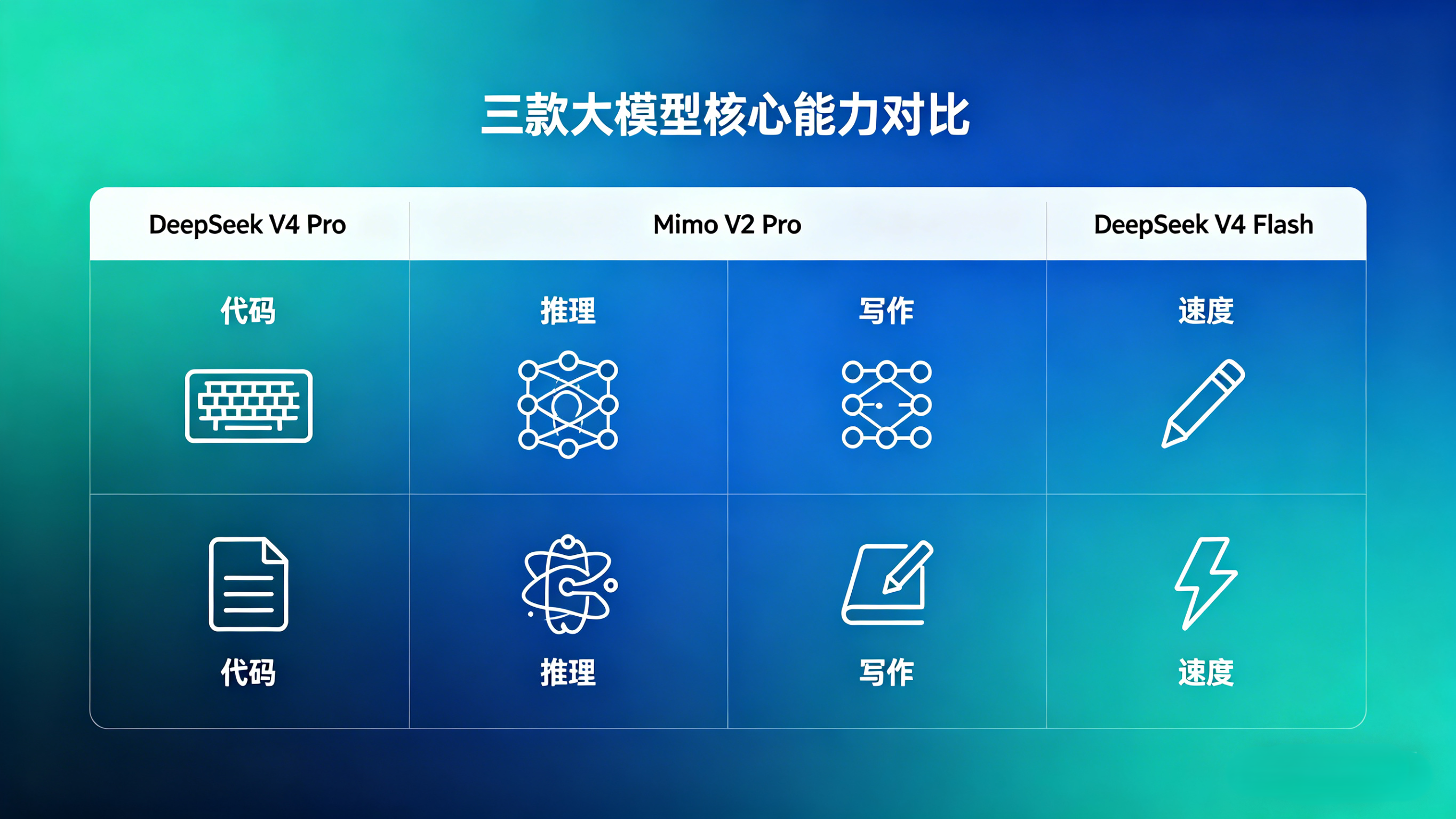 三款大模型核心能力对比

| DeepSeek V4 Pro | Mimo V2 Pro | | DeepSeek V4 Flash |
|---|---|---|---|
| 代码 | 推理 | 写作 | 速度 |
| 代码 | 推理 | 写作 | 速度 |